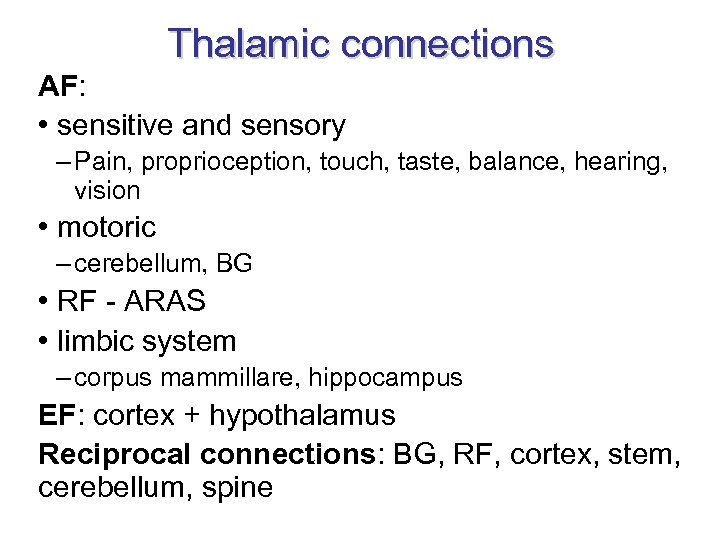 Thalamic connections

AF:

• sensitive and sensory
– Pain, proprioception, touch, taste, balance, hearing, vision

• motoric
– cerebellum, BG

• RF - ARAS

• limbic system
– corpus mammillare, hippocampus

EF: cortex + hypothalamus

Reciprocal connections: BG, RF, cortex, stem, cerebellum, spine